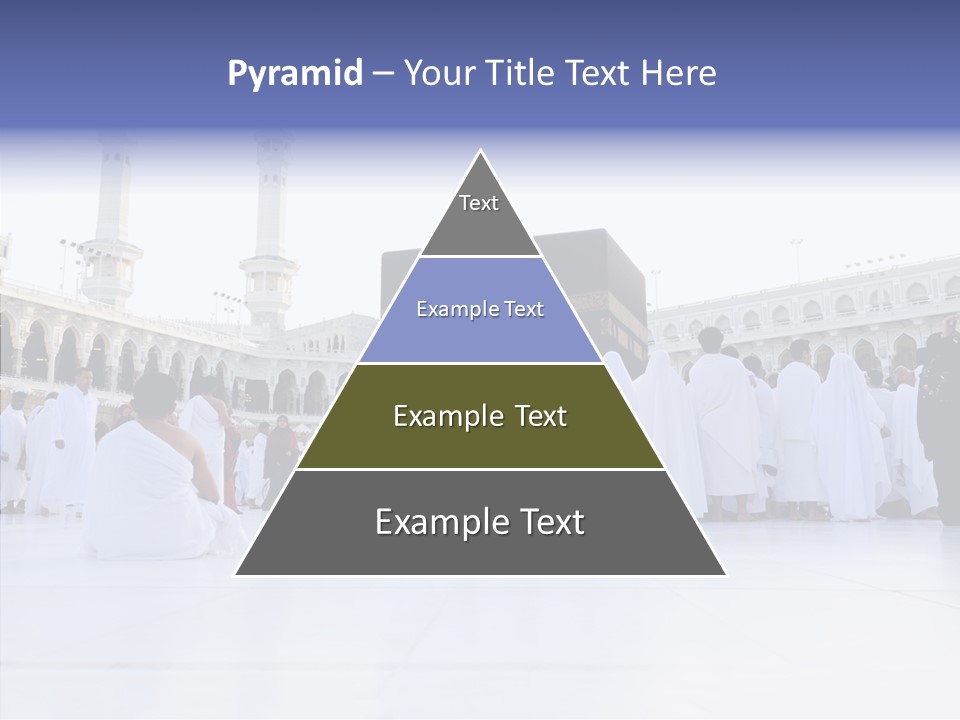 Pyramid – Your Title Text Here

Text

Example Text

Example Text

Example Text